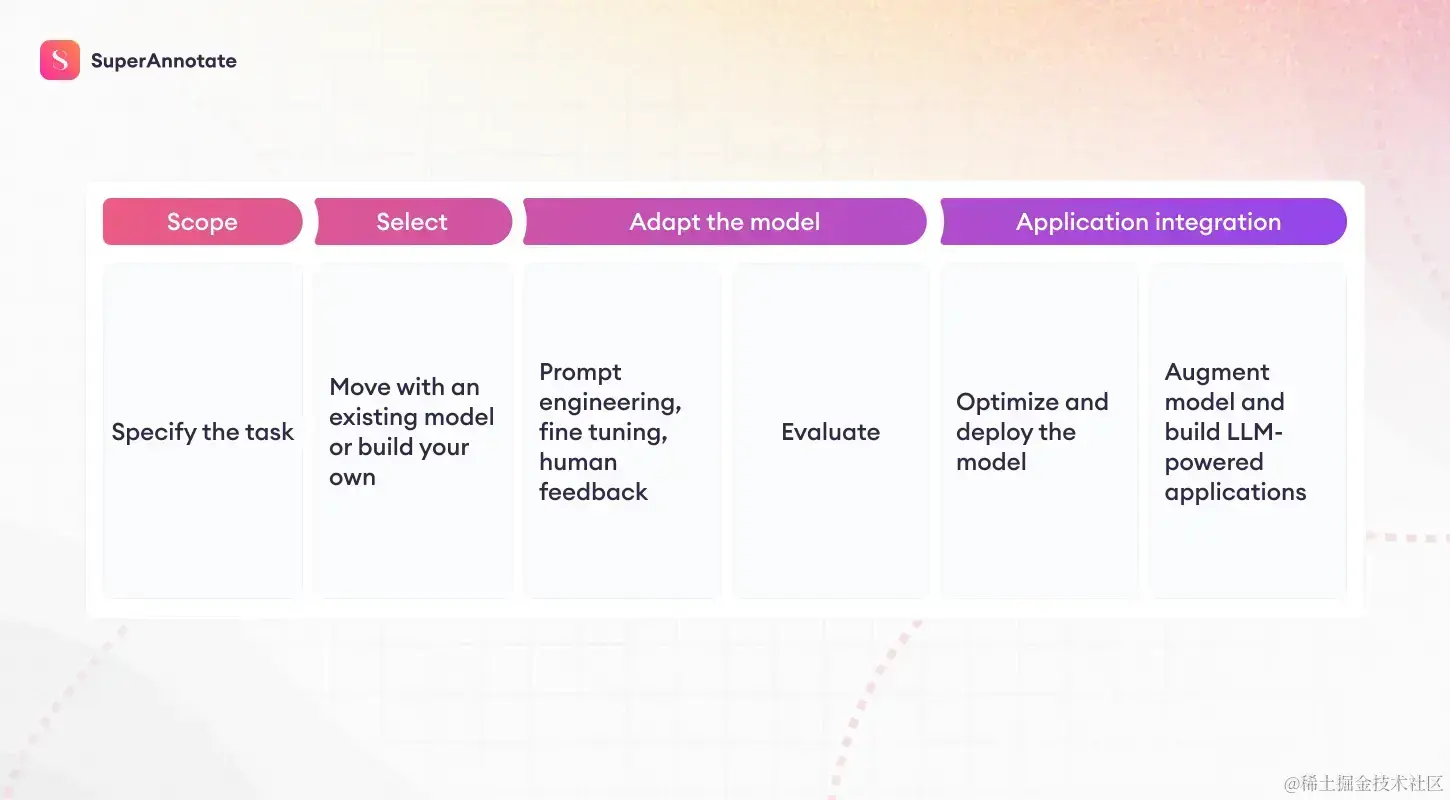 SuperAnnotate

Scope

Select

Adapt the model

Application integration

Specify the task

Move with an existing model or build your own

Prompt engineering, fine tuning, human feedback

Evaluate

Optimize and deploy the model

Augment model and build LLM-powered applications

@稀土掘金技术社区